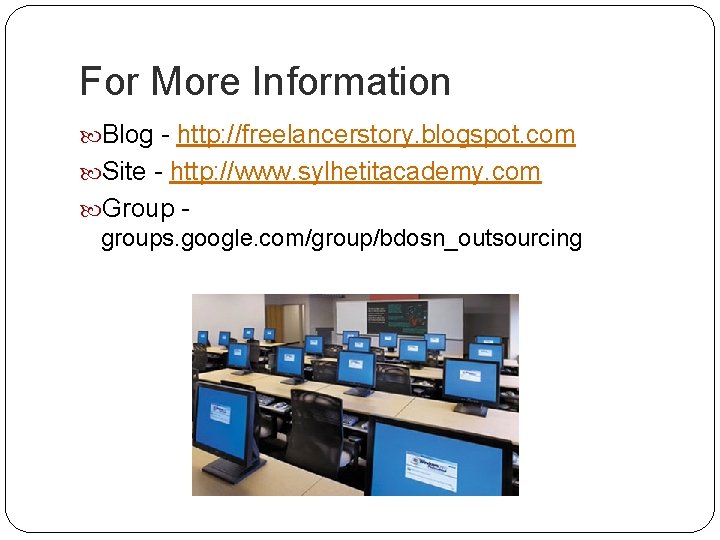 For More Information

Blog - http://freelancerstory.blogspot.com

Site - http://www.sylhetitacademy.com

Group - groups.google.com/group/bdosn_outsourcing